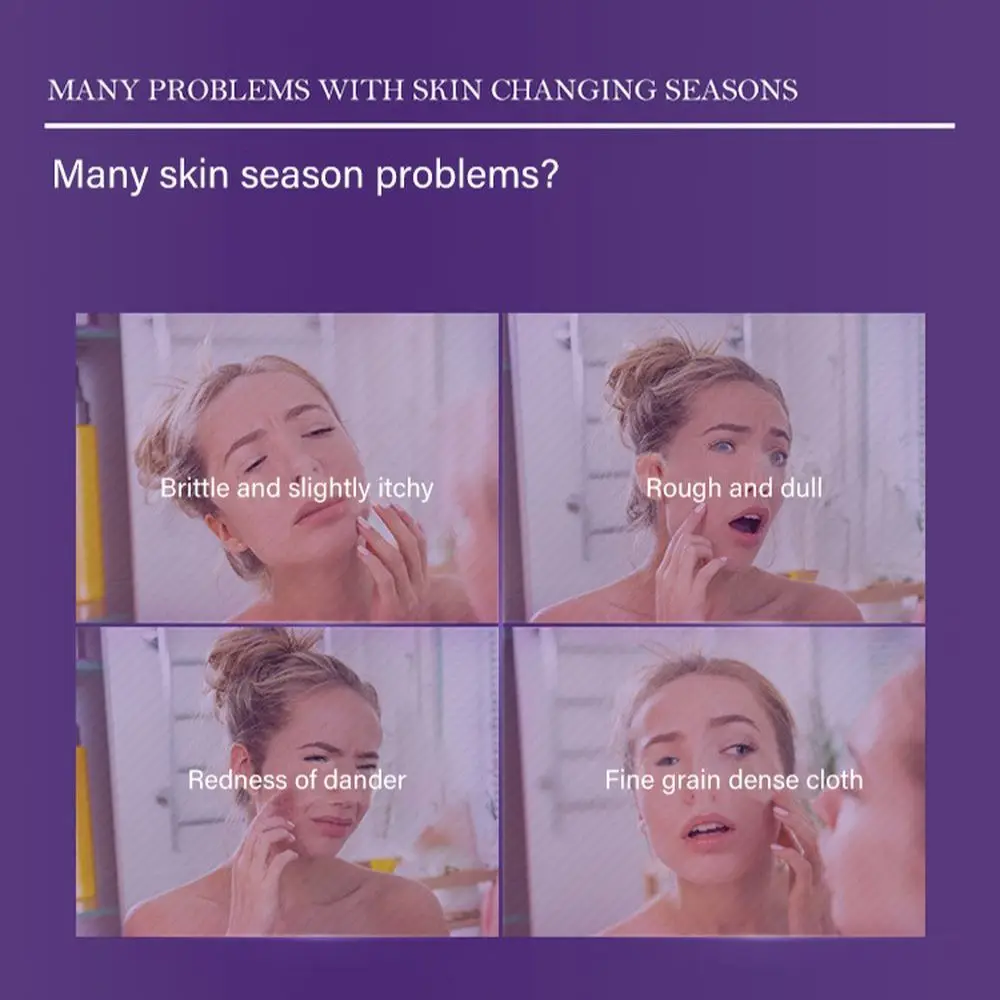 MANY PROBLEMS WITH SKIN CHANGING SEASONS

Many skin season problems?

Brittle and slightly itchy

Rough and dull

Redness of dander

Fine grain dense cloth